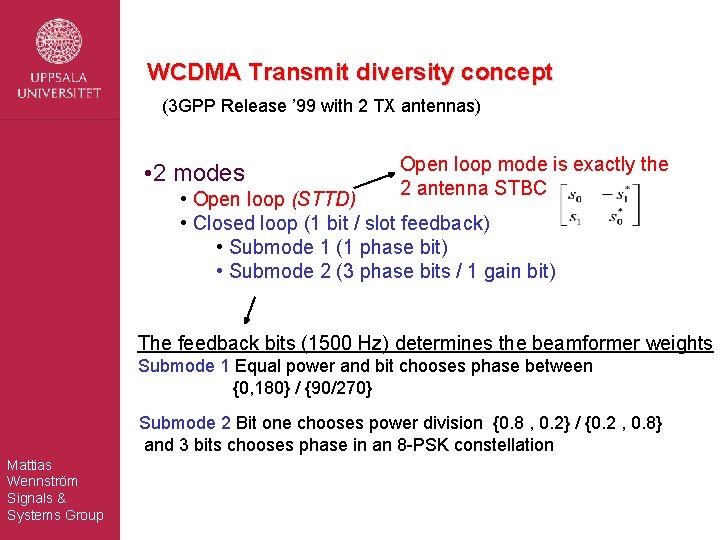 UPPSALA UNIVERSITET

WCDMA Transmit diversity concept

(3GPP Release '99 with 2 TX antennas)

•2 modes
• Open loop (STTD)
• Closed loop (1 bit / slot feedback)
• Submode 1 (1 phase bit)
• Submode 2 (3 phase bits / 1 gain bit)

Open loop mode is exactly the 2 antenna STBC $\begin{bmatrix} s_0 & -s_1^* \\ s_1 & s_0^* \end{bmatrix}$

The feedback bits (1500 Hz) determines the beamformer weights

Submode 1 Equal power and bit chooses phase between {0,180} / {90/270}

Submode 2 Bit one chooses power division {0.8 , 0.2} / {0.2 , 0.8} and 3 bits chooses phase in an 8-PSK constellation

Mattias Wennström
Signals & Systems Group